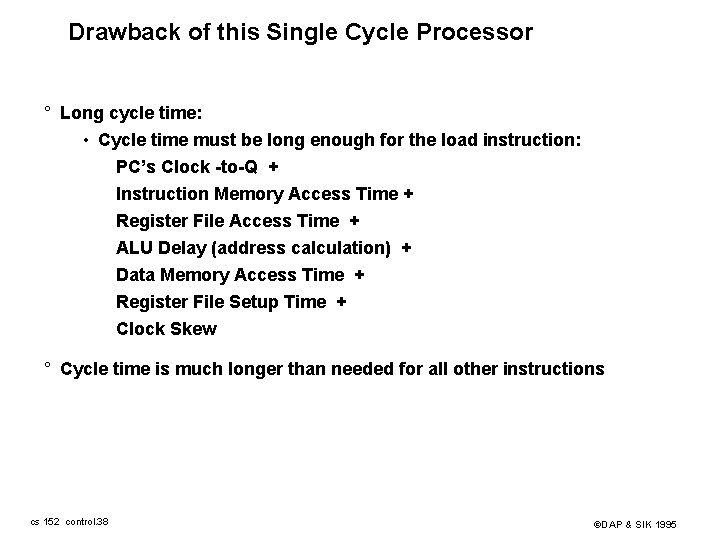 Drawback of this Single Cycle Processor

° Long cycle time:

• Cycle time must be long enough for the load instruction:

PC's Clock -to-Q +

Instruction Memory Access Time +

Register File Access Time +

ALU Delay (address calculation) +

Data Memory Access Time +

Register File Setup Time +

Clock Skew

° Cycle time is much longer than needed for all other instructions

cs 152 control.38

©DAP & SIK 1995